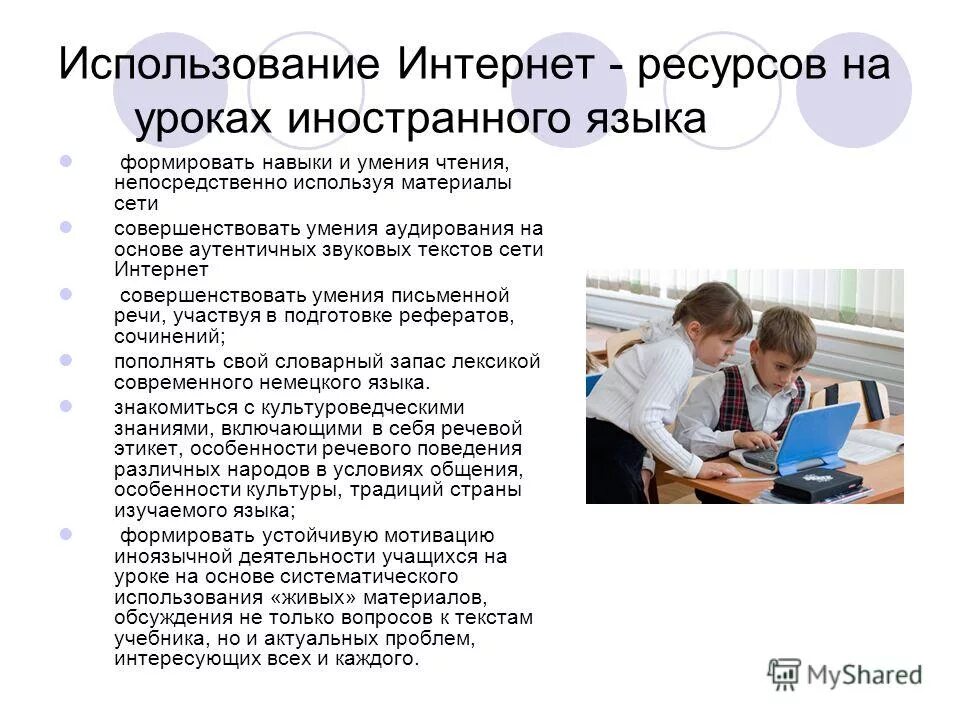 Использование Интернет - ресурсов на уроках иностранного языка

формировать навыки и умения чтения, непосредственно используя материалы сети

совершенствовать умения аудирования на основе аутентичных звуковых текстов сети Интернет

совершенствовать умения письменной речи, участвуя в подготовке рефератов, сочинений;

пополнять свой словарный запас лексикой современного немецкого языка.

знакомиться с культуроведческими знаниями, включающими в себя речевой этикет, особенности речевого поведения различных народов в условиях общения, особенности культуры, традиций страны изучаемого языка;

формировать устойчивую мотивацию иноязычной деятельности учащихся на уроке на основе систематического использования «живых» материалов, обсуждения не только вопросов к текстам учебника, но и актуальных проблем, интересующих всех и каждого.

MyShared